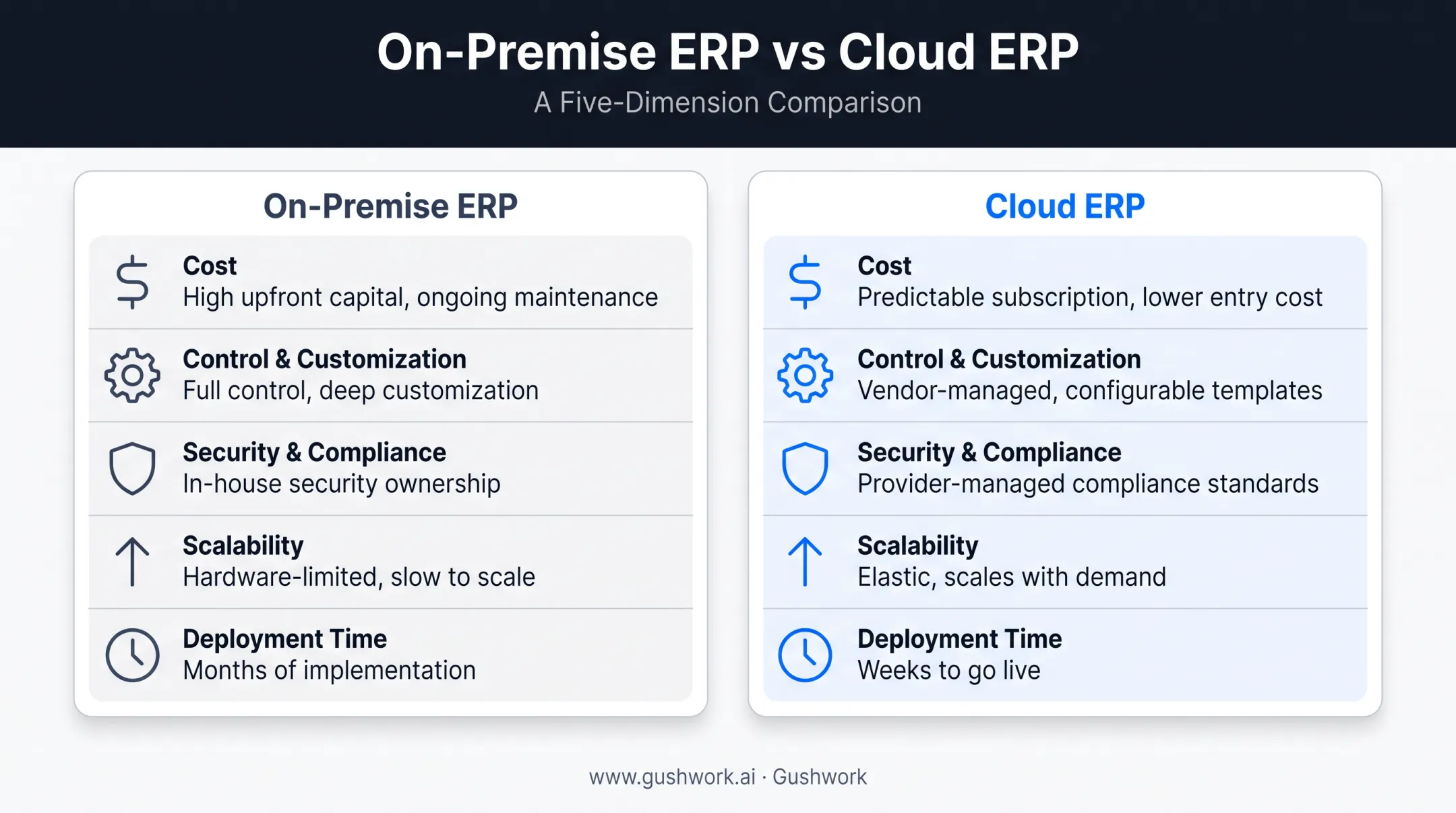 On-Premise ERP vs Cloud ERP

A Five-Dimension Comparison

On-Premise ERP

Cost
High upfront capital, ongoing maintenance

Control & Customization
Full control, deep customization

Security & Compliance
In-house security ownership

Scalability
Hardware-limited, slow to scale

Deployment Time
Months of implementation

Cloud ERP

Cost
Predictable subscription, lower entry cost

Control & Customization
Vendor-managed, configurable templates

Security & Compliance
Provider-managed compliance standards

Scalability
Elastic, scales with demand

Deployment Time
Weeks to go live

www.gushwork.ai · Gushwork